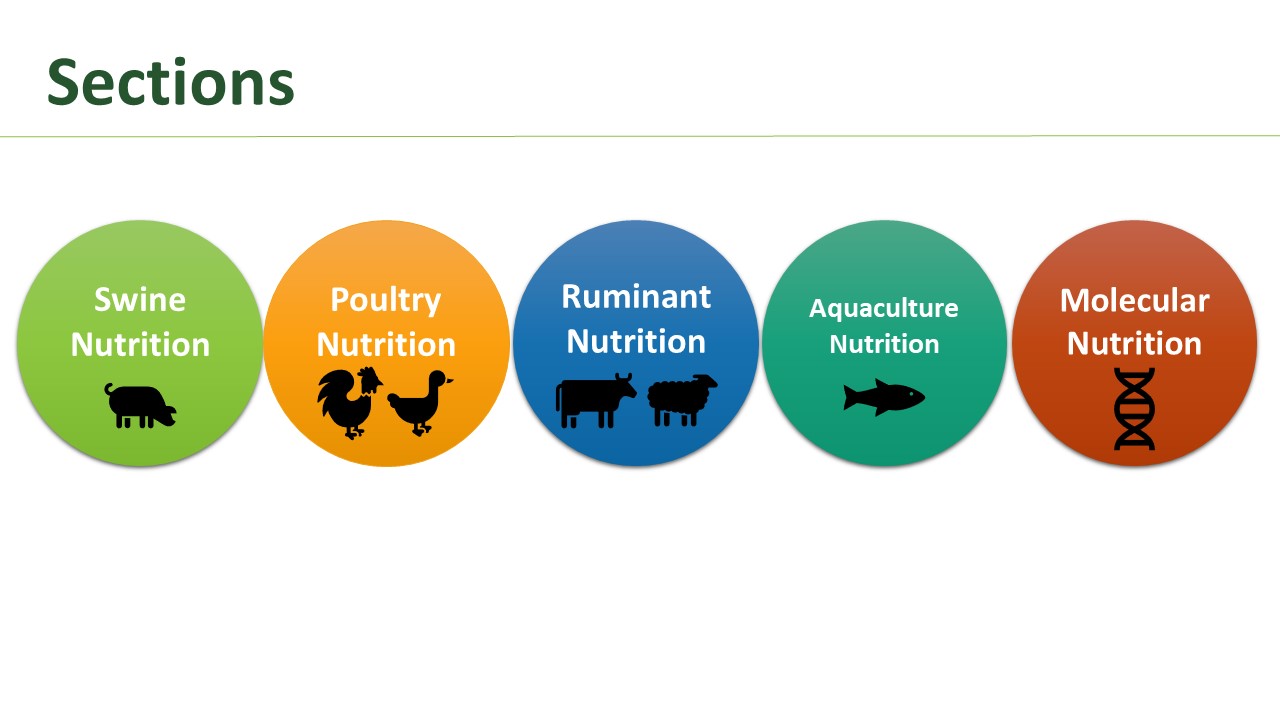 Sections

Swine Nutrition

Poultry Nutrition

Ruminant Nutrition

Aquaculture Nutrition

Molecular Nutrition